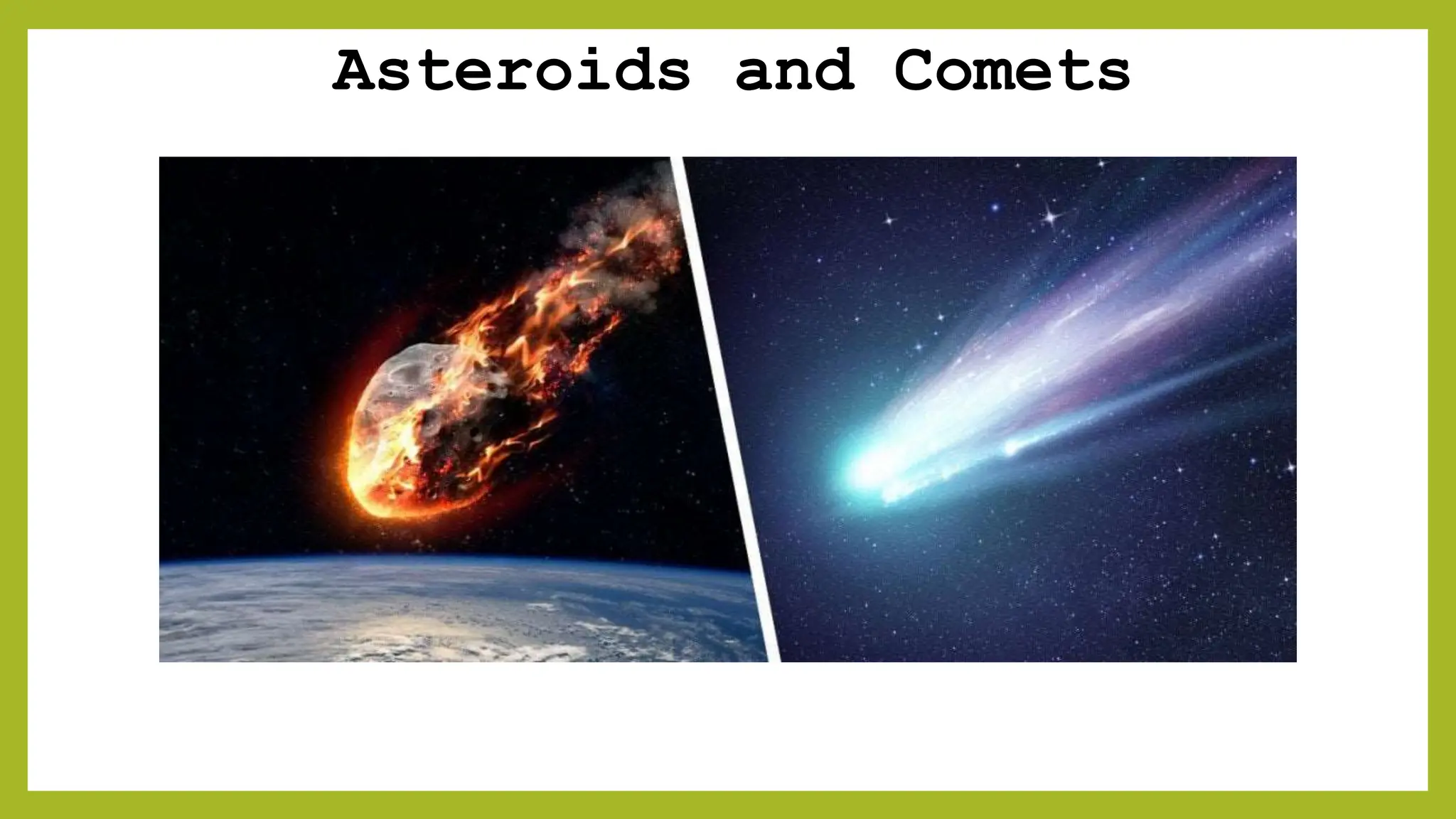 Asteroids and Comets